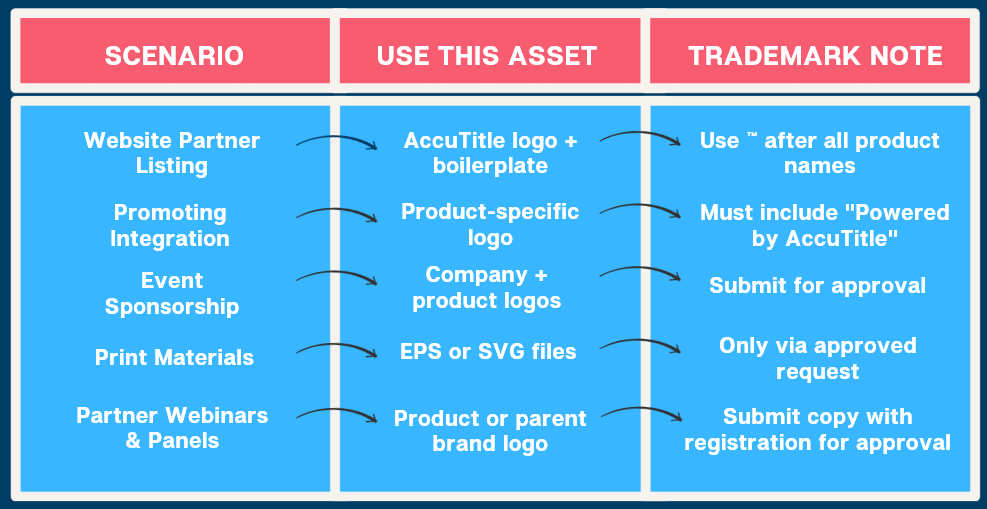 | SCENARIO | USE THIS ASSET | TRADEMARK NOTE |
|---|---|---|
| Website Partner Listing | AccuTitle logo + boilerplate | Use ™ after all product names |
| Promoting Integration | Product-specific logo | Must include "Powered by AccuTitle" |
| Event Sponsorship | Company + product logos | Submit for approval |
| Print Materials | EPS or SVG files | Only via approved request |
| Partner Webinars & Panels | Product or parent brand logo | Submit copy with registration for approval |